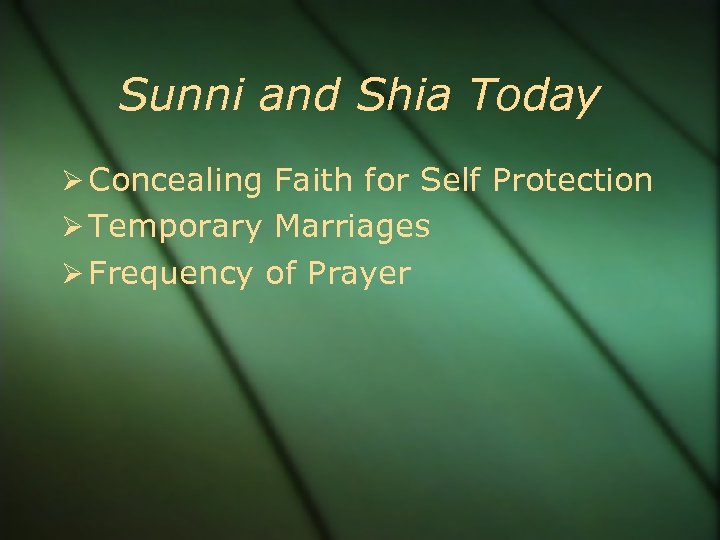 Sunni and Shia Today

➢ Concealing Faith for Self Protection
➢ Temporary Marriages
➢ Frequency of Prayer